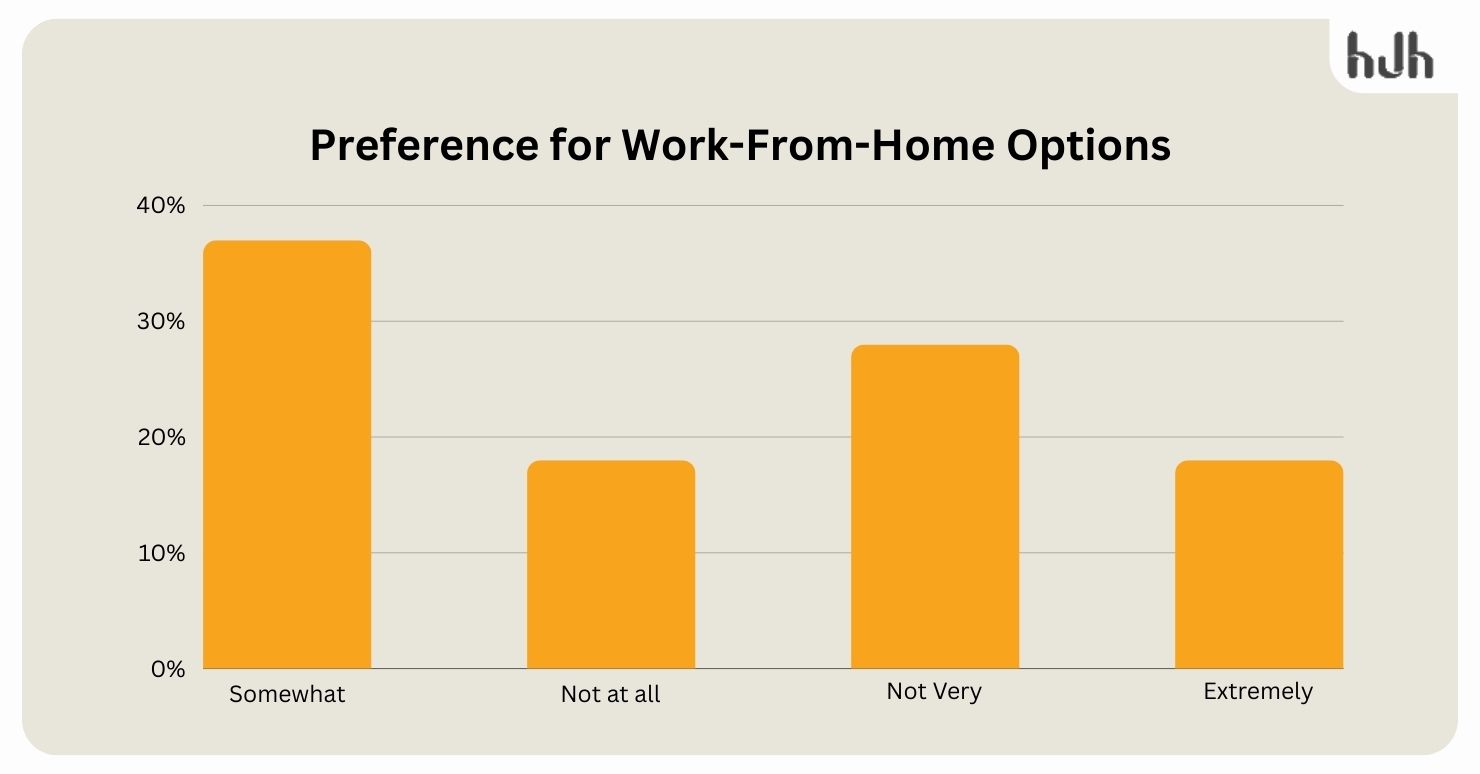 hJh

Preference for Work-From-Home Options

40%
30%
20%
10%
0%

Somewhat
Not at all
Not Very
Extremely